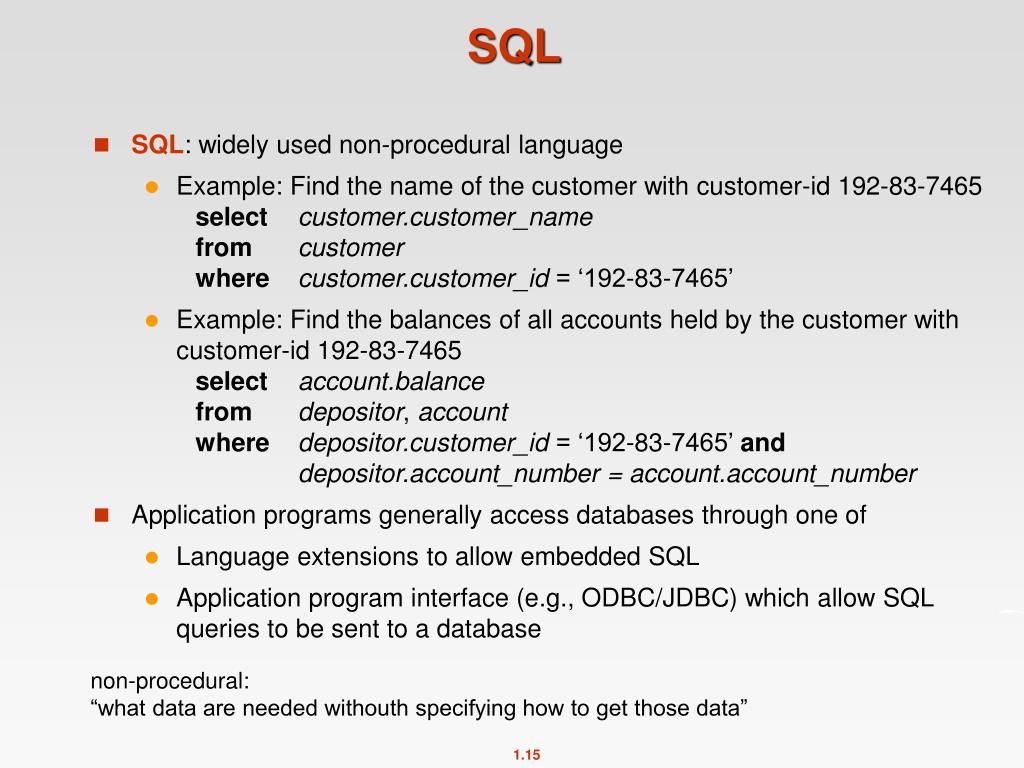 SQL

SQL: widely used non-procedural language

Example: Find the name of the customer with customer-id 192-83-7465
select customer.customer_name
from customer
where customer.customer_id = ‘192-83-7465’

Example: Find the balances of all accounts held by the customer with customer-id 192-83-7465
select account.balance
from depositor, account
where depositor.customer_id = ‘192-83-7465’ and depositor.account_number = account.account_number

Application programs generally access databases through one of

Language extensions to allow embedded SQL

Application program interface (e.g., ODBC/JDBC) which allow SQL queries to be sent to a database

non-procedural:
“what data are needed withouth specifying how to get those data”

1.15